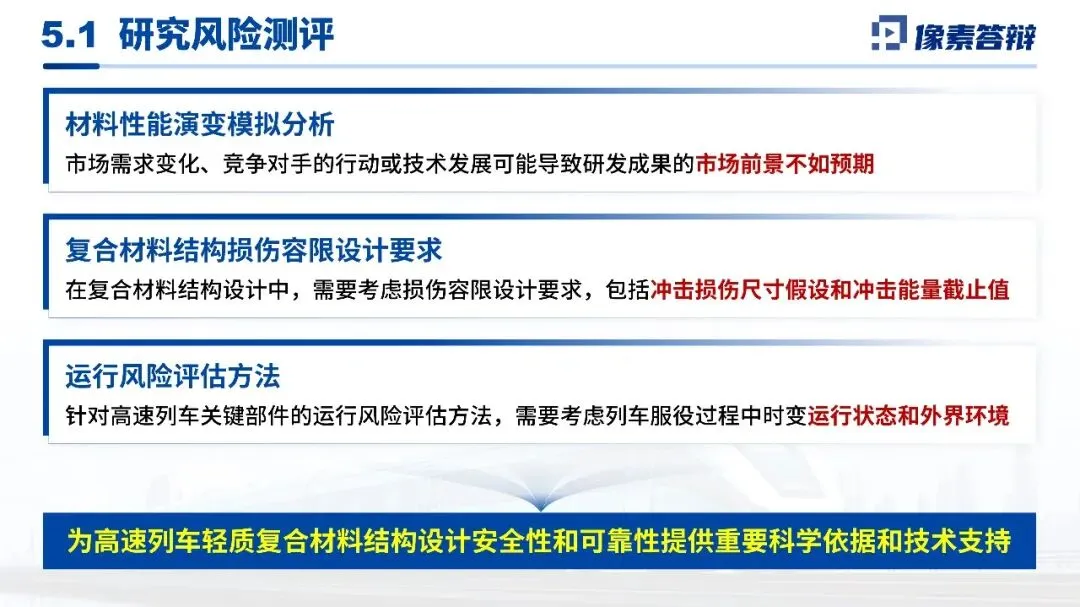 5.1 研究风险测评

像素答辩

材料性能演变模拟分析

市场需求变化、竞争对手的行动或技术发展可能导致研发成果的市场前景不如预期

复合材料结构损伤容限设计要求

在复合材料结构设计中，需要考虑损伤容限设计要求，包括冲击损伤尺寸假设和冲击能量截止值

运行风险评估方法

针对高速列车关键部件的运行风险评估方法，需要考虑列车服役过程中时变运行状态和外界环境

为高速列车轻质复合材料结构设计安全性和可靠性提供重要科学依据和技术支持